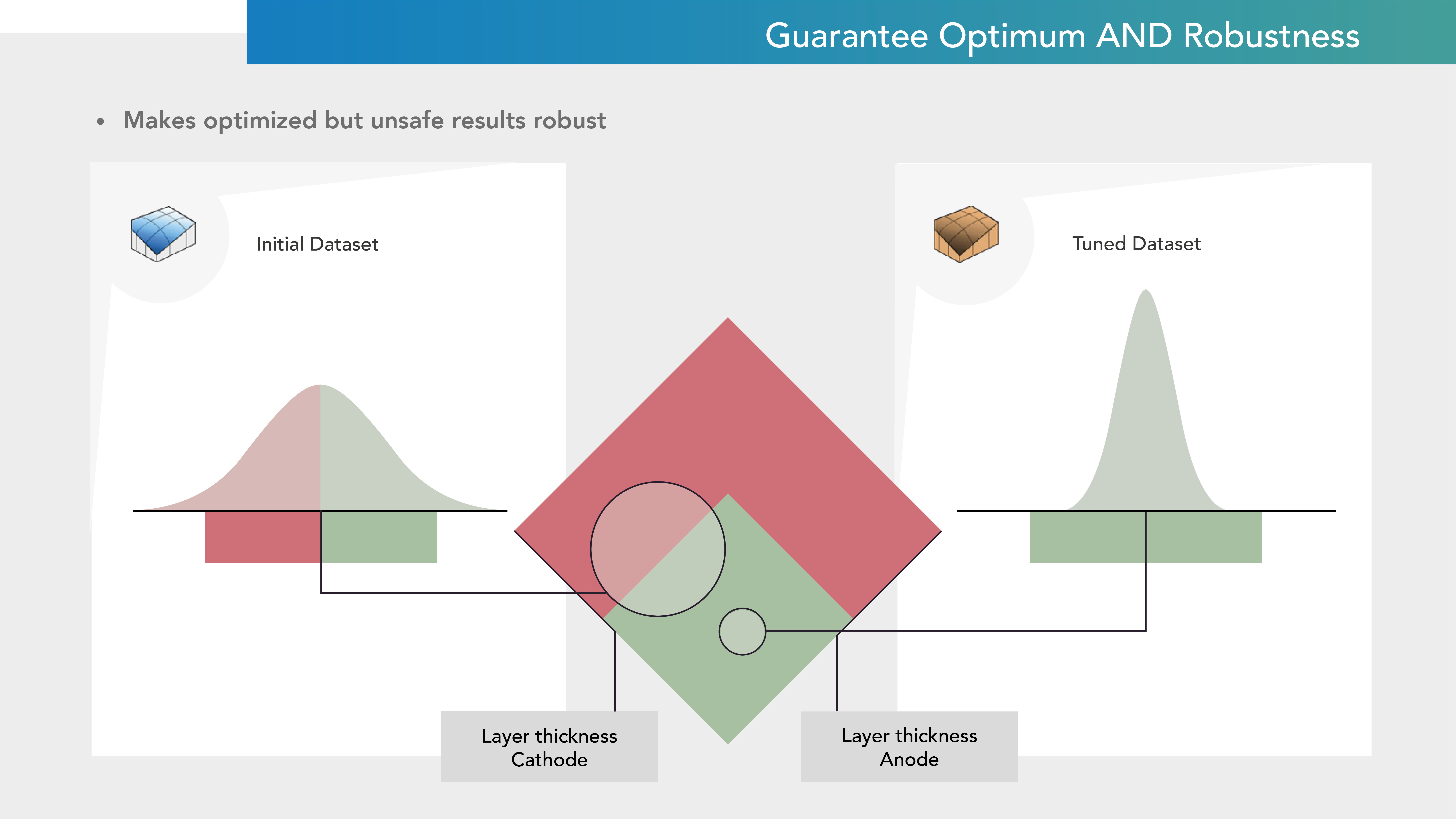 Guarantee Optimum AND Robustness

• Makes optimized but unsafe results robust

Initial Dataset

Tuned Dataset

Layer thickness
Cathode

Layer thickness
Anode